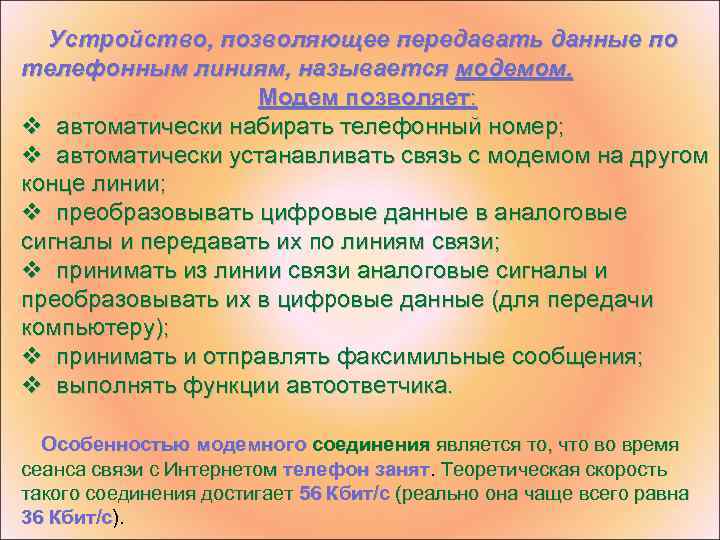 Устройство, позволяющее передавать данные по телефонным линиям, называется модемом.

Модем позволяет:

❖ автоматически набирать телефонный номер;
❖ автоматически устанавливать связь с модемом на другом конце линии;
❖ преобразовывать цифровые данные в аналоговые сигналы и передавать их по линиям связи;
❖ принимать из линии связи аналоговые сигналы и преобразовывать их в цифровые данные (для передачи компьютеру);
❖ принимать и отправлять факсимильные сообщения;
❖ выполнять функции автоответчика.

Особенностью модемного соединения является то, что во время сеанса связи с Интернетом телефон занят. Теоретическая скорость такого соединения достигает 56 Кбит/с (реально она чаще всего равна 36 Кбит/с).